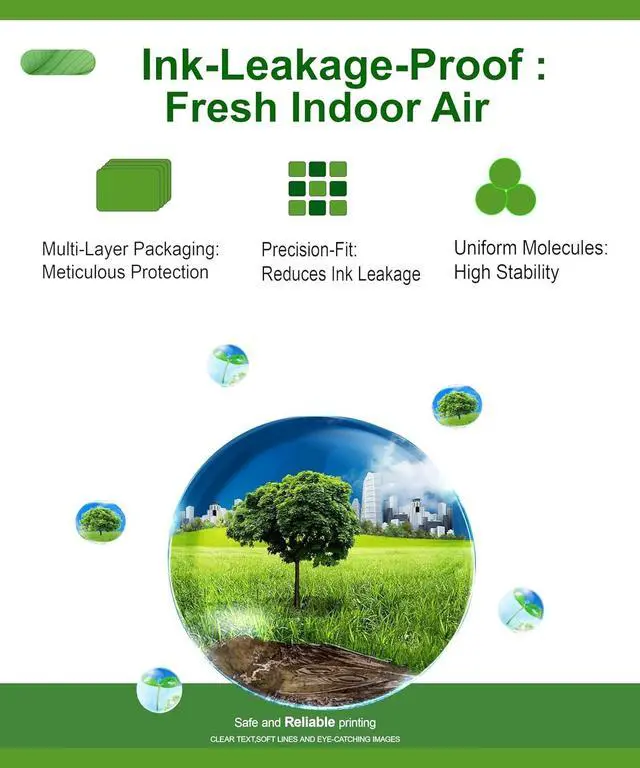 Ink-Leakage-Proof : Fresh Indoor Air

Multi-Layer Packaging: Meticulous Protection

Precision-Fit: Reduces Ink Leakage

Uniform Molecules: High Stability

Safe and Reliable printing

CLEAR TEXT,SOFT LINES AND EYE-CATCHING IMAGES